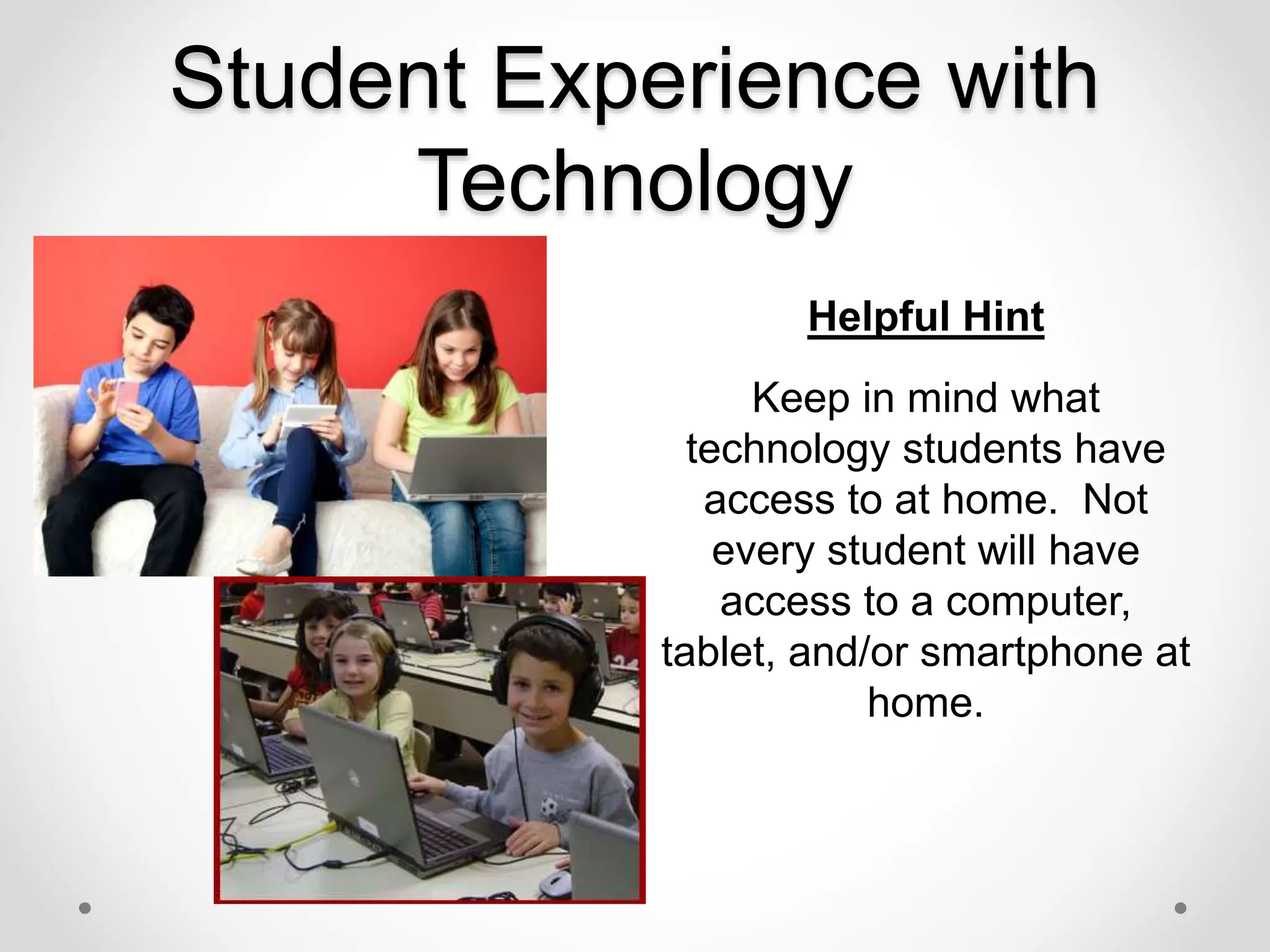 Student Experience with Technology

Helpful Hint

Keep in mind what technology students have access to at home.  Not every student will have access to a computer, tablet, and/or smartphone at home.